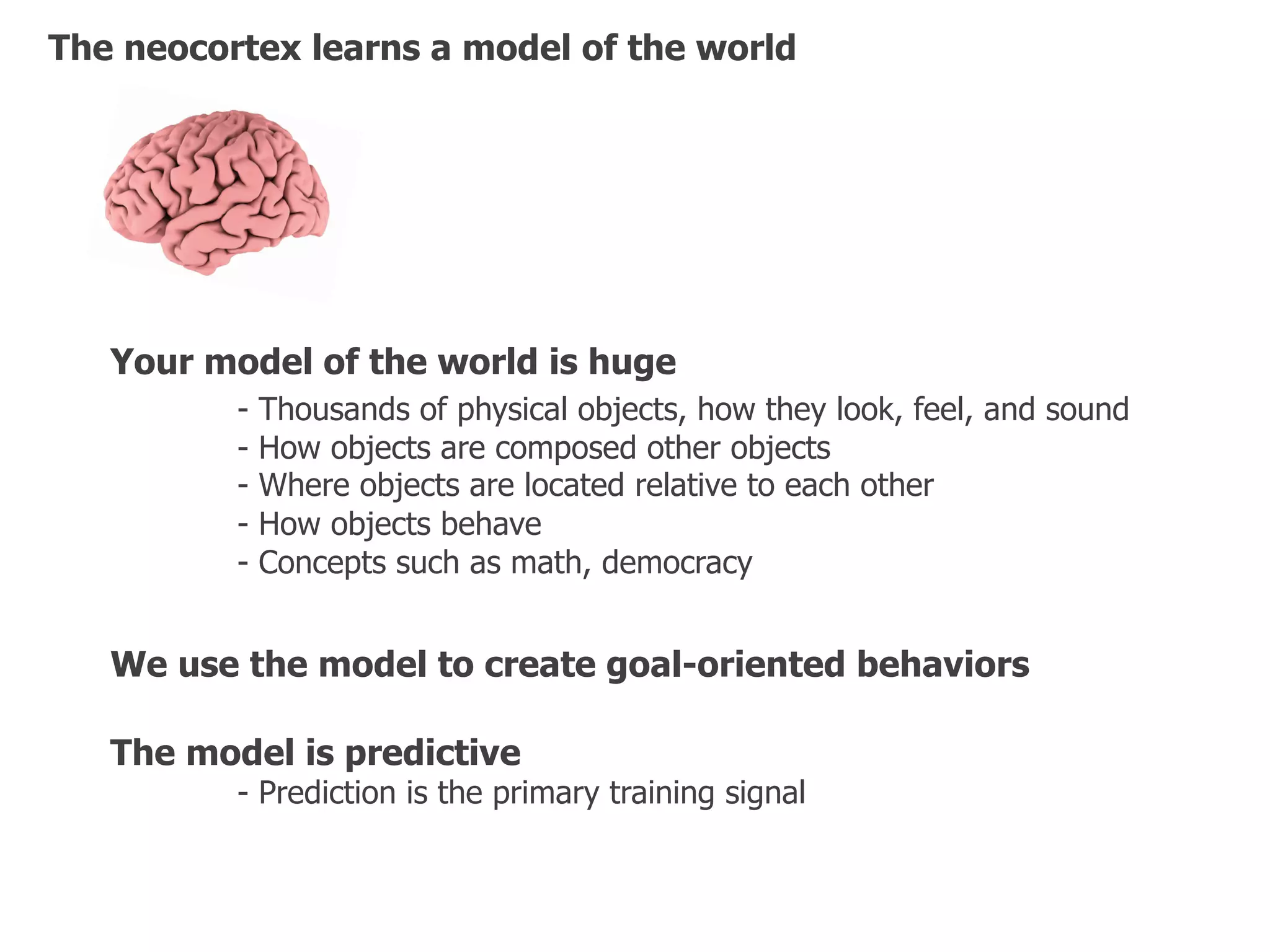 The neocortex learns a model of the world

Your model of the world is huge
- Thousands of physical objects, how they look, feel, and sound
- How objects are composed other objects
- Where objects are located relative to each other
- How objects behave
- Concepts such as math, democracy

We use the model to create goal-oriented behaviors

The model is predictive
- Prediction is the primary training signal